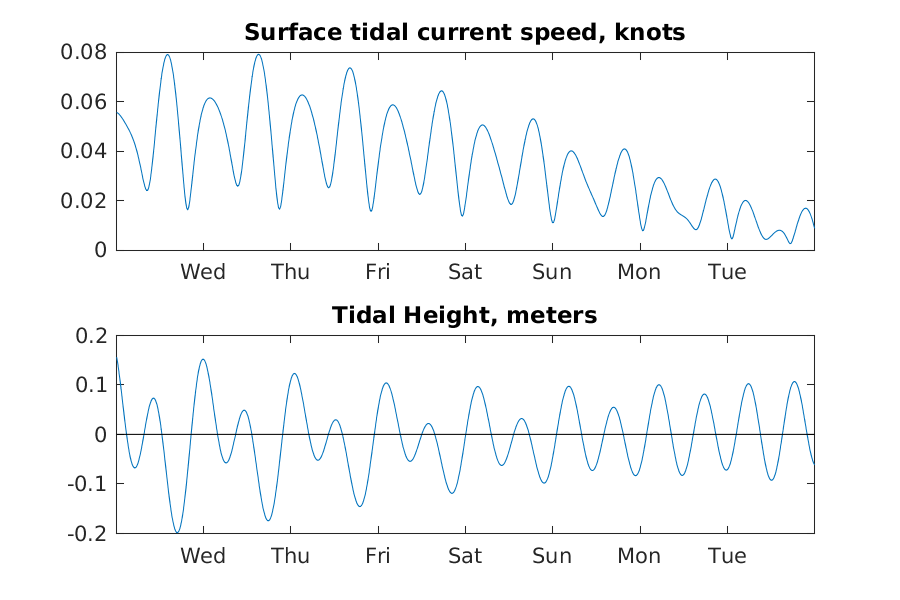 Surface tidal current speed, knots

0.08
0.06
0.04
0.02
0

Wed Thu Fri Sat Sun Mon Tue

Tidal Height, meters

0.2
0.1
0
-0.1
-0.2

Wed Thu Fri Sat Sun Mon Tue